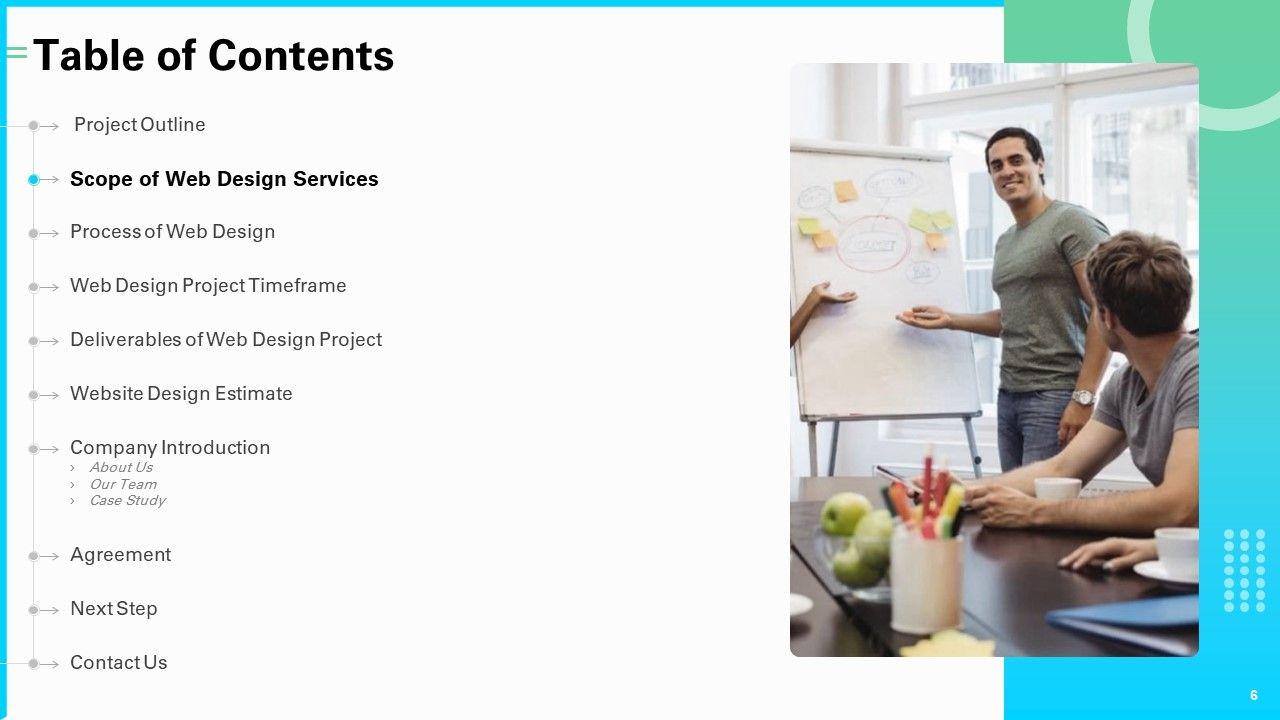 Table of Contents

Project Outline

Scope of Web Design Services

Process of Web Design

Web Design Project Timeframe

Deliverables of Web Design Project

Website Design Estimate

Company Introduction
› About Us
› Our Team
› Case Study

Agreement

Next Step

Contact Us

6